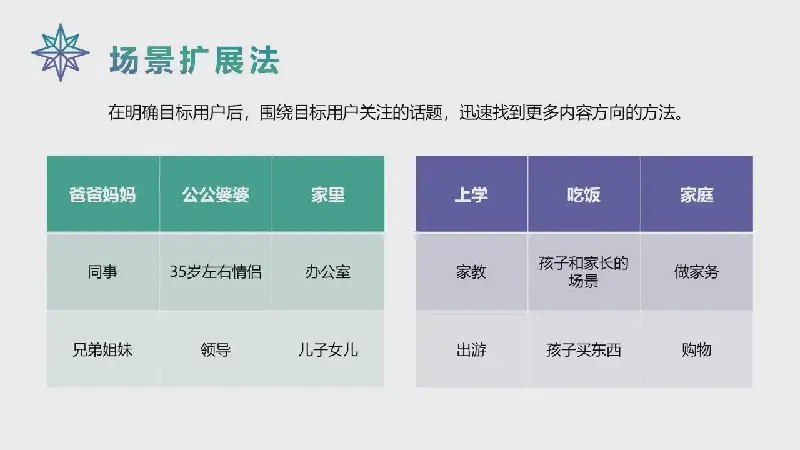 场景扩展法

在明确目标用户后，围绕目标用户关注的话题，迅速找到更多内容方向的方法。

| 爸爸妈妈 | 公公婆婆 | 家里 |
|---|---|---|
| 同事 | 35岁左右情侣 | 办公室 |
| 兄弟姐妹 | 领导 | 儿子女儿 |

| 上学 | 吃饭 | 家庭 |
|---|---|---|
| 家教 | 孩子和家长的场景 | 做家务 |
| 出游 | 孩子买东西 | 购物 |